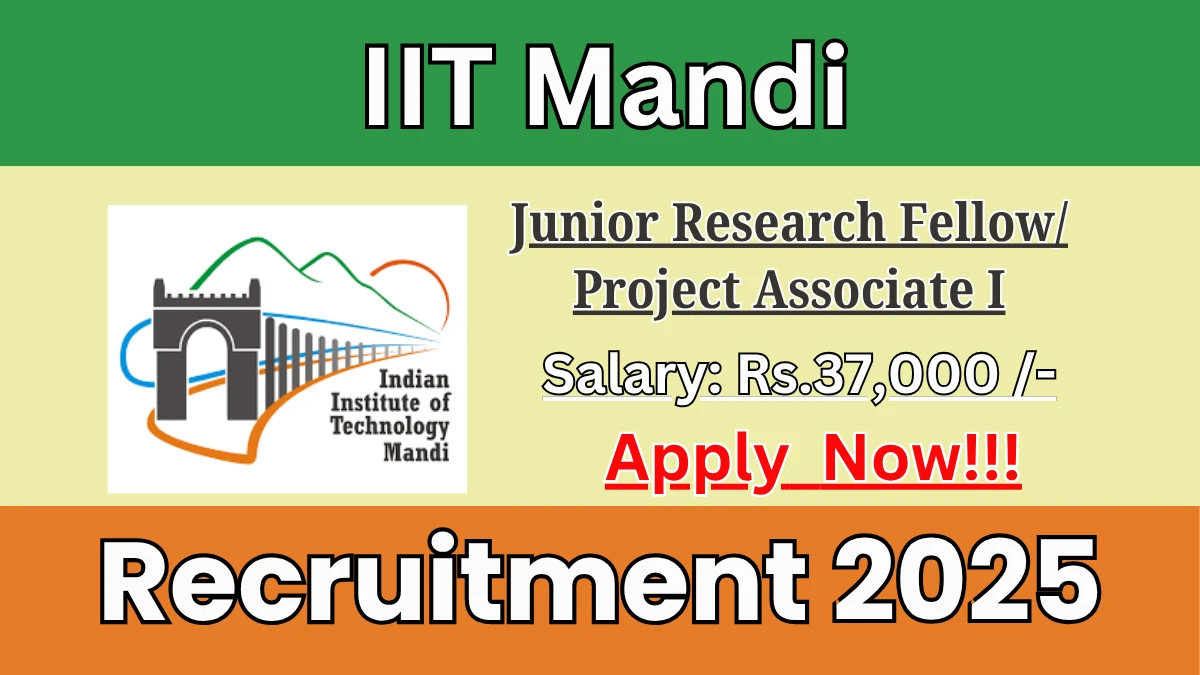 IIT Mandi

Indian Institute of Technology Mandi

Junior Research Fellow/ Project Associate I

Salary: Rs.37,000 /-

Apply Now!!!

Recruitment 2025